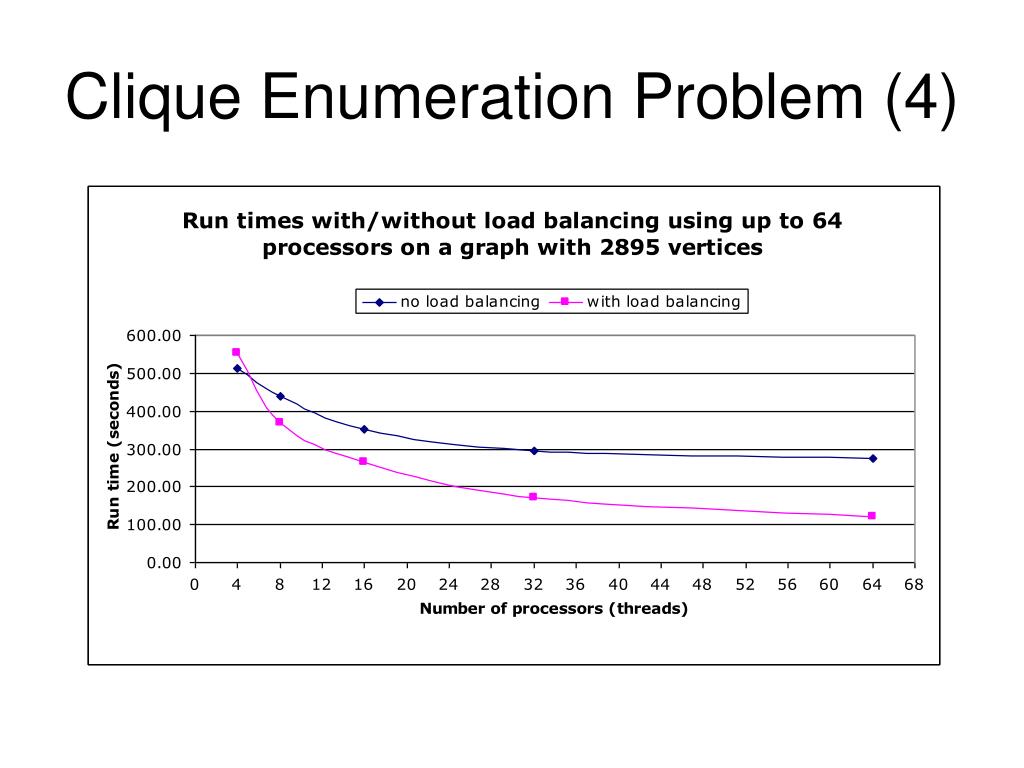 Clique Enumeration Problem (4)

Run times with/without load balancing using up to 64 processors on a graph with 2895 vertices

no load balancing
with load balancing

Run time (seconds)

600.00
500.00
400.00
300.00
200.00
100.00
0.00

0 4 8 12 16 20 24 28 32 36 40 44 48 52 56 60 64 68

Number of processors (threads)